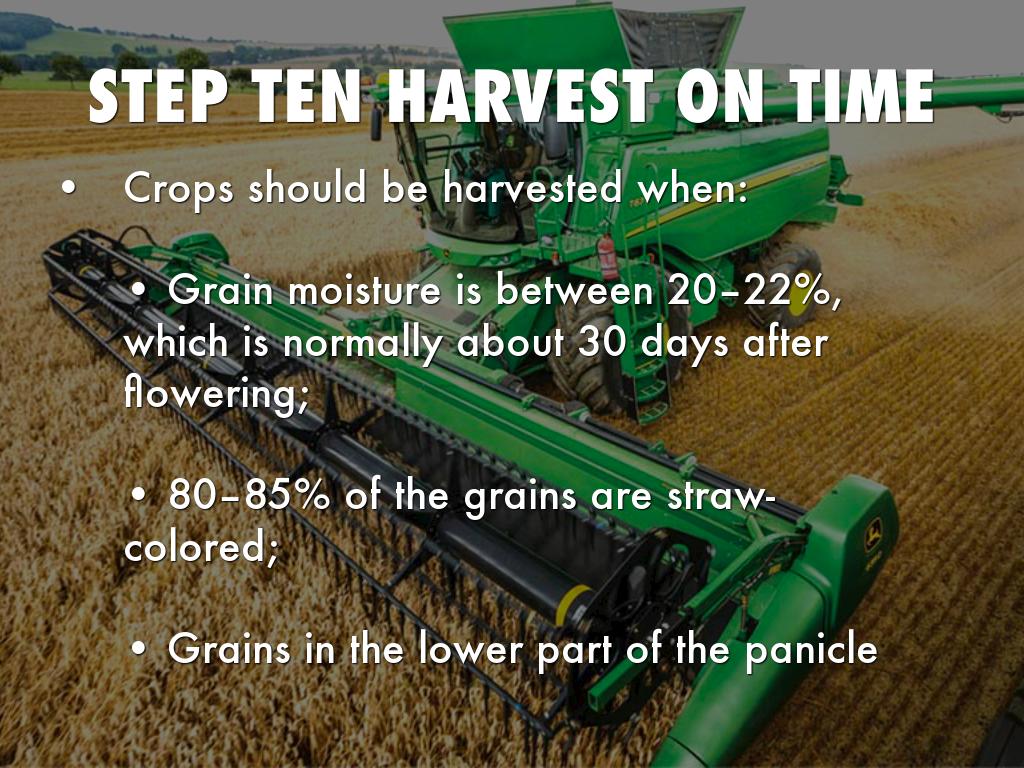 STEP TEN HARVEST ON TIME

• Crops should be harvested when:

• Grain moisture is between 20–22%, which is normally about 30 days after flowering;

• 80–85% of the grains are straw-colored;

• Grains in the lower part of the panicle